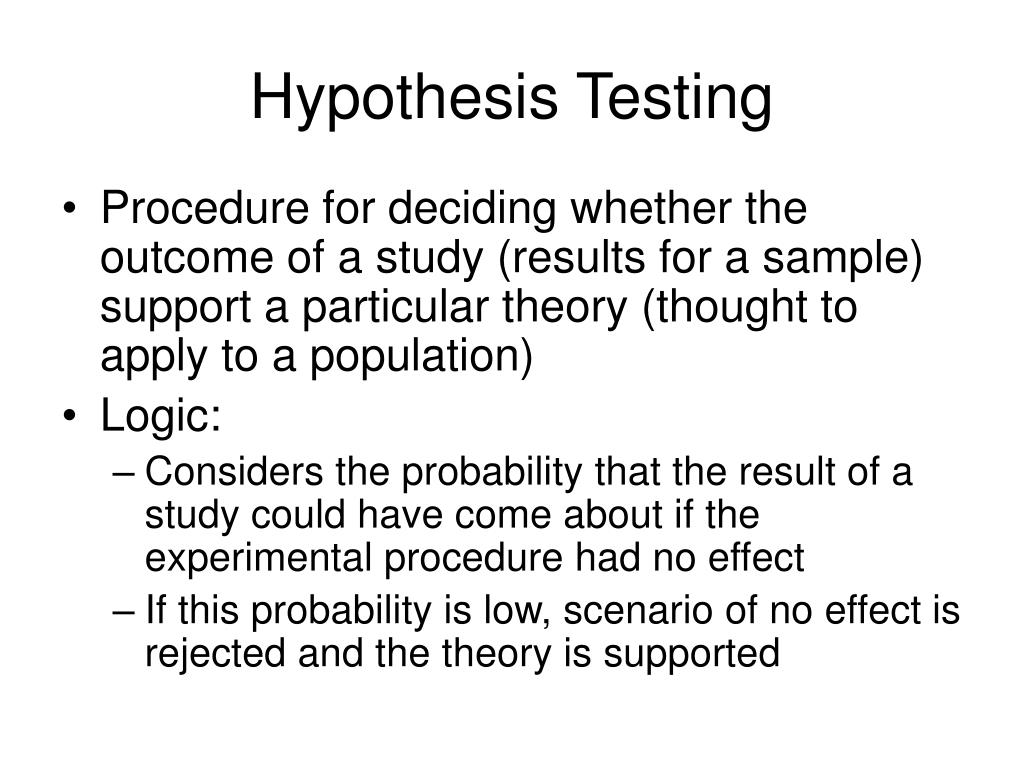 Hypothesis Testing

• Procedure for deciding whether the outcome of a study (results for a sample) support a particular theory (thought to apply to a population)
• Logic:
– Considers the probability that the result of a study could have come about if the experimental procedure had no effect
– If this probability is low, scenario of no effect is rejected and the theory is supported